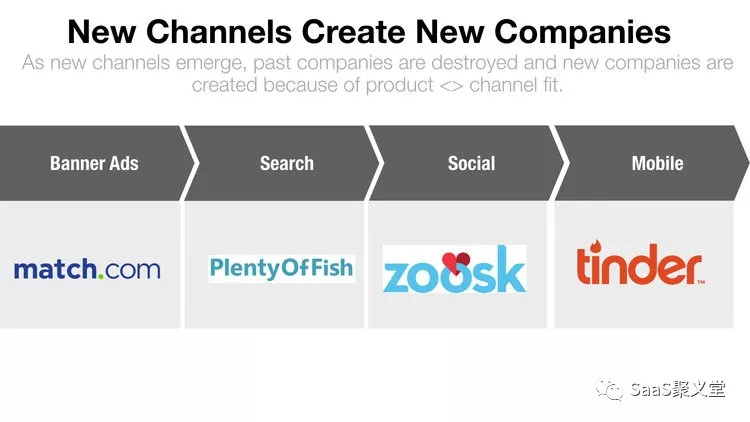 New Channels Create New Companies

As new channels emerge, past companies are destroyed and new companies are created because of product <> channel fit.

Banner Ads

Search

Social

Mobile

match.com

PlentyOfFish

zoosk

tinder™

SaaS聚义堂